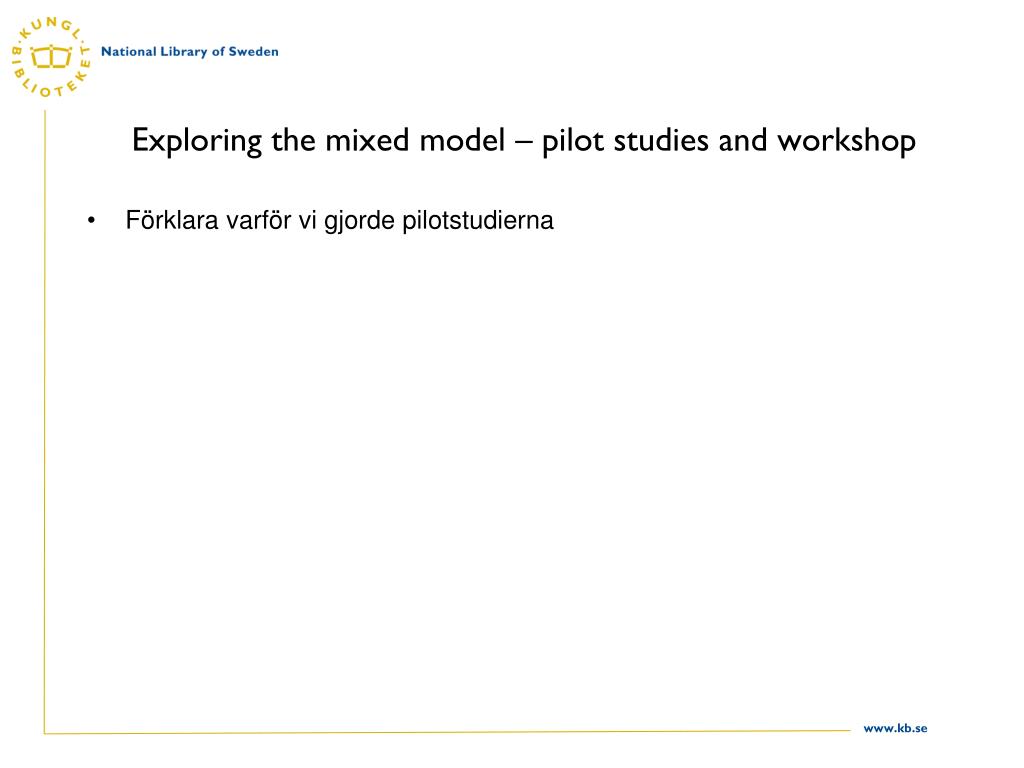 KUNGL. BIBLIOTEKET

National Library of Sweden

Exploring the mixed model – pilot studies and workshop

• Förklara varför vi gjorde pilotstudierna

www.kb.se